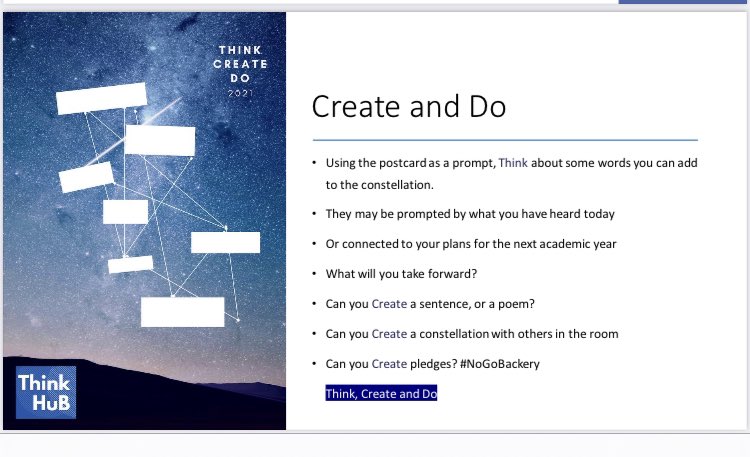 THINK
CREATE
DO
2021

Think
HuB

Create and Do

• Using the postcard as a prompt, Think about some words you can add to the constellation.
• They may be prompted by what you have heard today
• Or connected to your plans for the next academic year
• What will you take forward?
• Can you Create a sentence, or a poem?
• Can you Create a constellation with others in the room
• Can you Create pledges? #NoGoBackery

Think, Create and Do